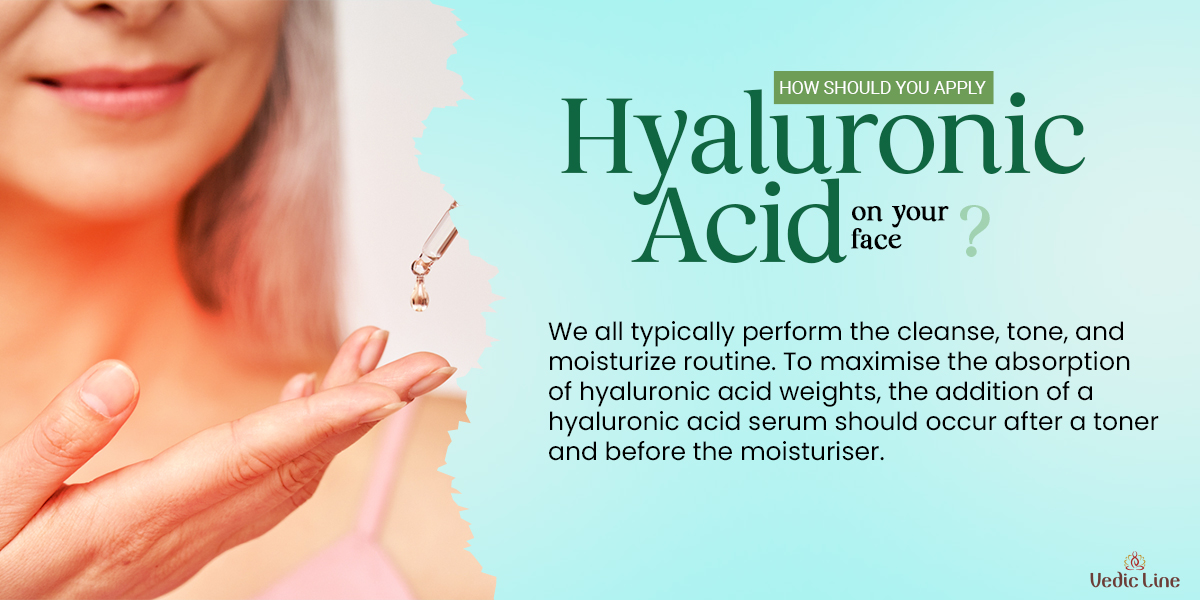 HOW SHOULD YOU APPLY
Hyaluronic Acid on your face ?

We all typically perform the cleanse, tone, and moisturize routine. To maximise the absorption of hyaluronic acid weights, the addition of a hyaluronic acid serum should occur after a toner and before the moisturiser.

Vedic Line